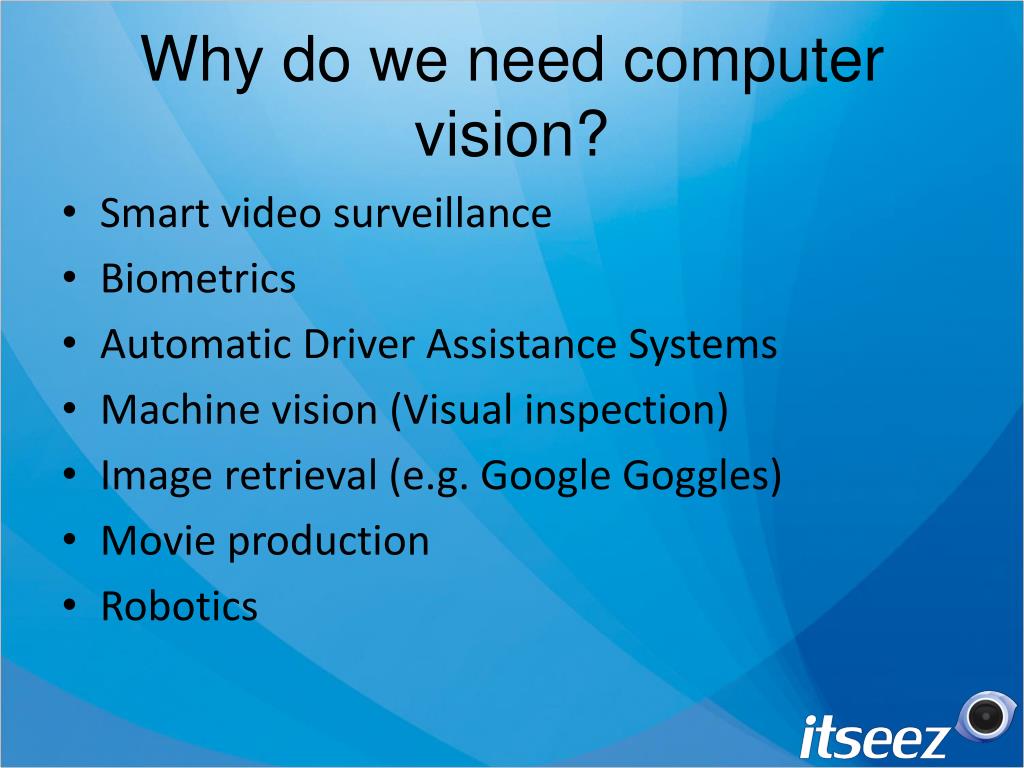 Why do we need computer vision?

• Smart video surveillance
• Biometrics
• Automatic Driver Assistance Systems
• Machine vision (Visual inspection)
• Image retrieval (e.g. Google Goggles)
• Movie production
• Robotics

itseez